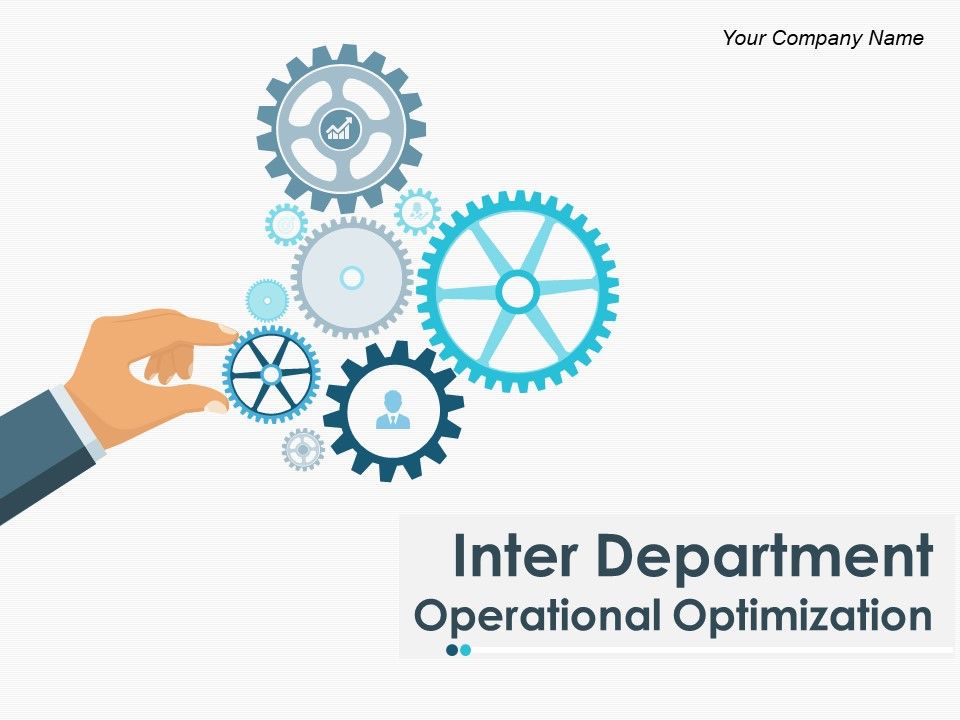 Your Company Name

Inter Department
Operational Optimization